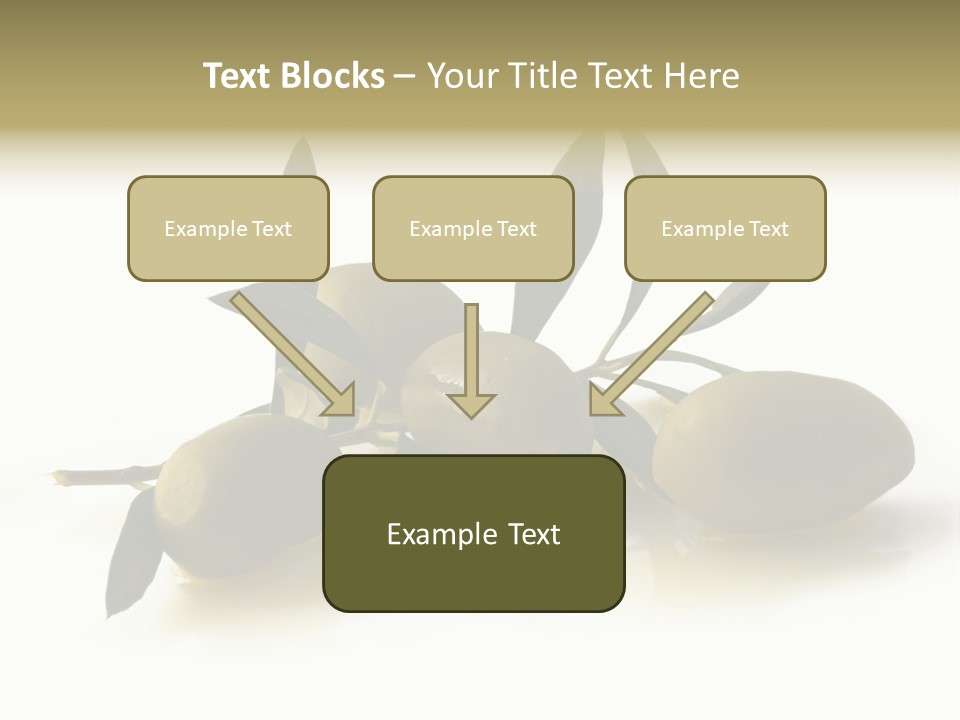 Text Blocks – Your Title Text Here

Example Text

Example Text

Example Text

Example Text